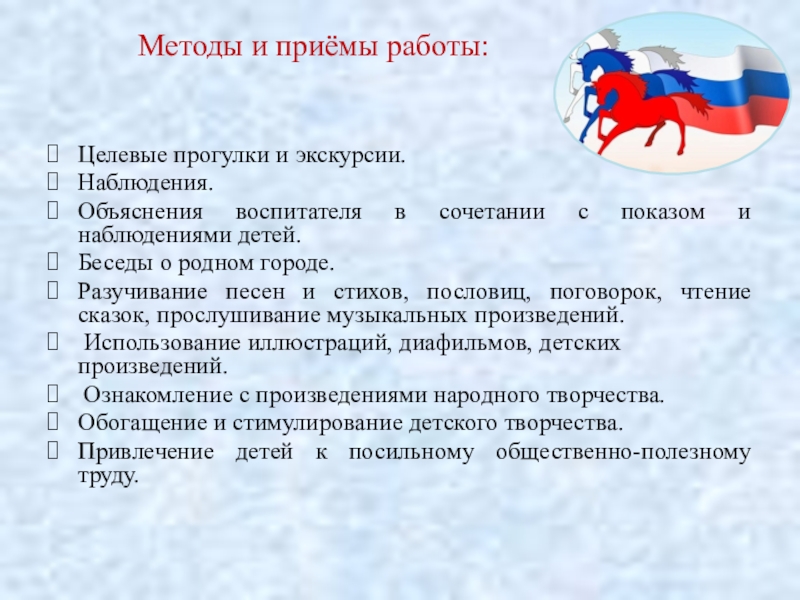 Методы и приёмы работы:

Целевые прогулки и экскурсии.
Наблюдения.
Объяснения воспитателя в сочетании с показом и наблюдениями детей.
Беседы о родном городе.
Разучивание песен и стихов, пословиц, поговорок, чтение сказок, прослушивание музыкальных произведений.
Использование иллюстраций, диафильмов, детских произведений.
Ознакомление с произведениями народного творчества.
Обогащение и стимулирование детского творчества.
Привлечение детей к посильному общественно-полезному труду.